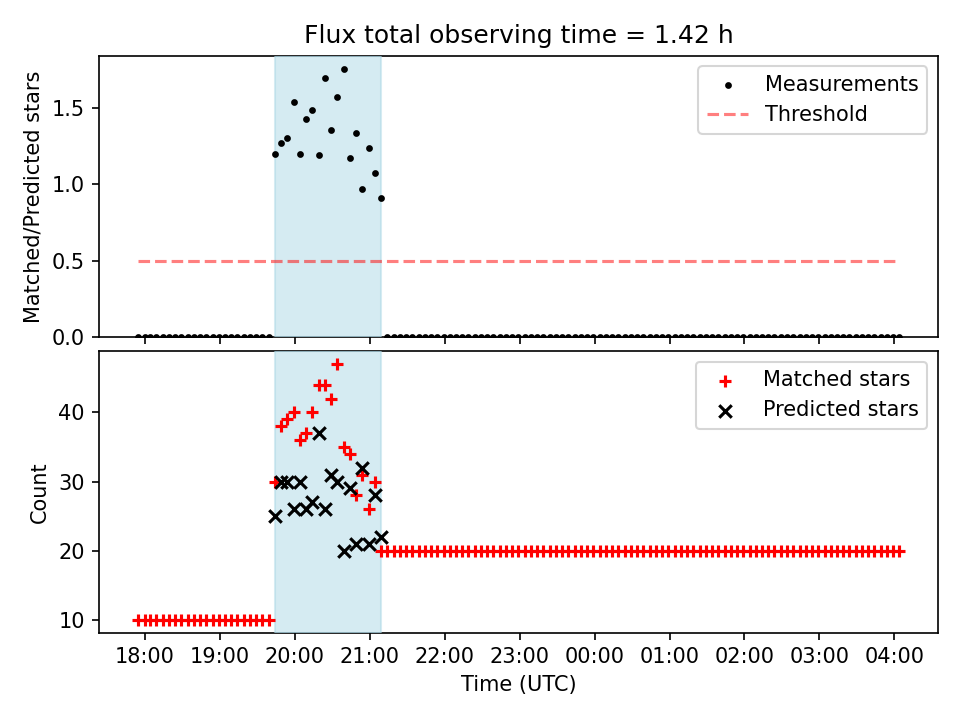 Flux total observing time = 1.42 h

Matched/Predicted stars

1.5
1.0
0.5
0.0

Measurements
Threshold

Count

40
30
20
10

Matched stars
Predicted stars

18:00 19:00 20:00 21:00 22:00 23:00 00:00 01:00 02:00 03:00 04:00

Time (UTC)